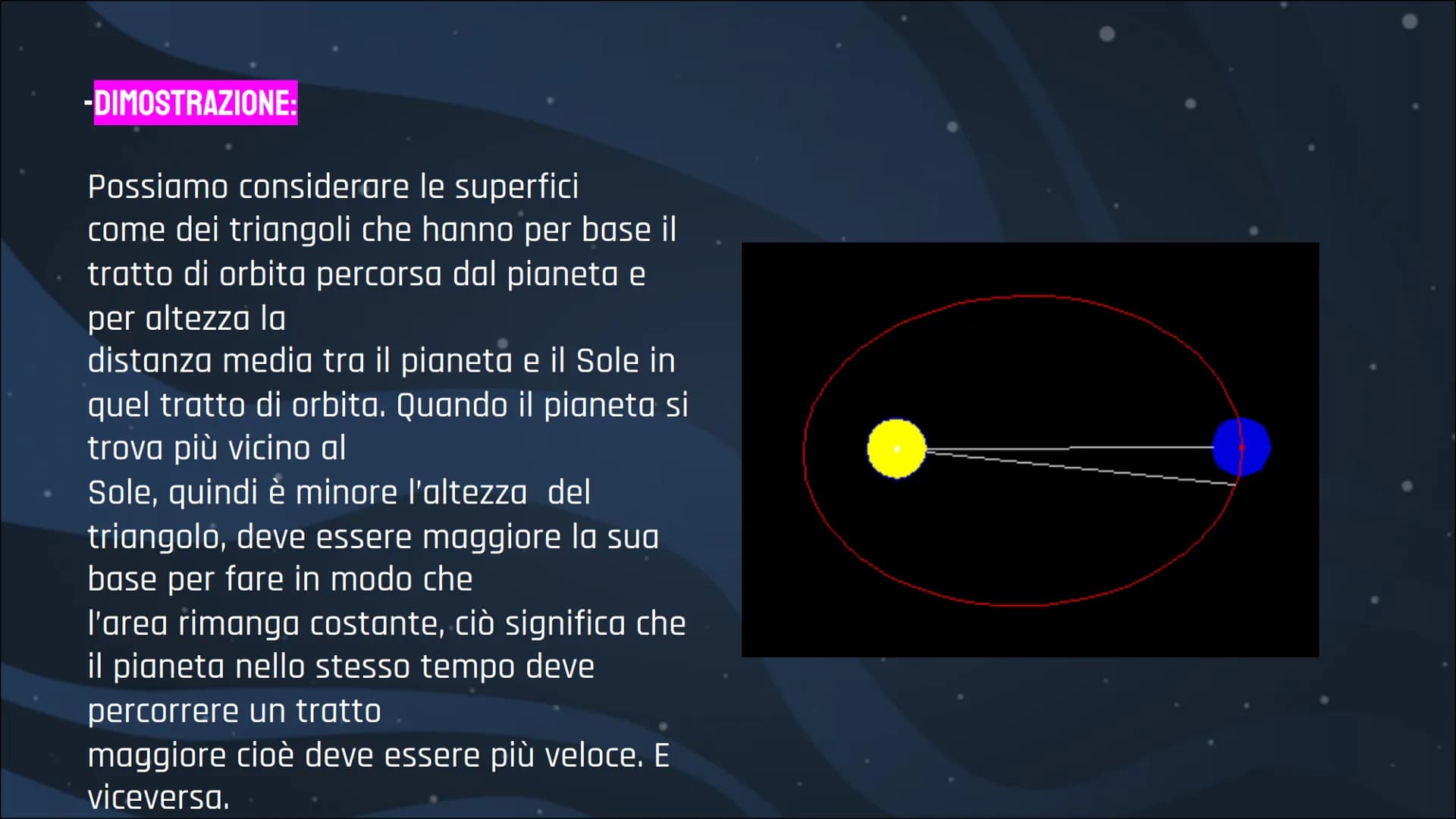 -DIMOSTRAZIONE:

Possiamo considerare le superfici come dei triangoli che hanno per base il tratto di orbita percorsa dal pianeta e per altezza la distanza media tra il pianeta e il Sole in quel tratto di orbita. Quando il pianeta si trova più vicino al Sole, quindi è minore l'altezza del triangolo, deve essere maggiore la sua base per fare in modo che l'area rimanga costante, ciò significa che il pianeta nello stesso tempo deve percorrere un tratto maggiore cioè deve essere più veloce. E viceversa.